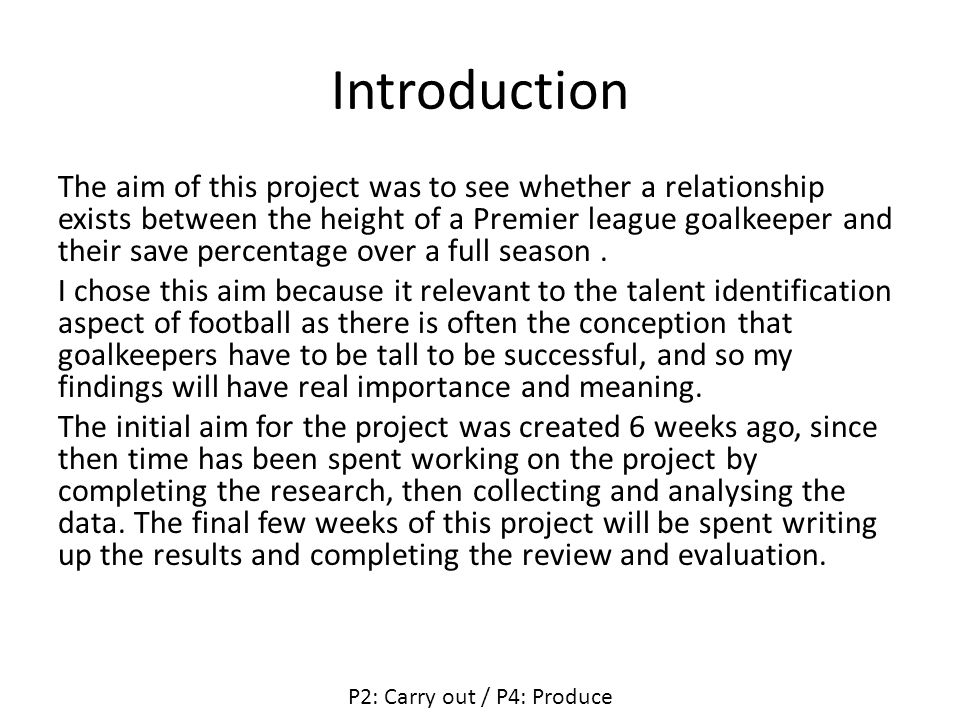 Introduction

The aim of this project was to see whether a relationship exists between the height of a Premier league goalkeeper and their save percentage over a full season .

I chose this aim because it relevant to the talent identification aspect of football as there is often the conception that goalkeepers have to be tall to be successful, and so my findings will have real importance and meaning.

The initial aim for the project was created 6 weeks ago, since then time has been spent working on the project by completing the research, then collecting and analysing the data. The final few weeks of this project will be spent writing up the results and completing the review and evaluation.

P2: Carry out / P4: Produce